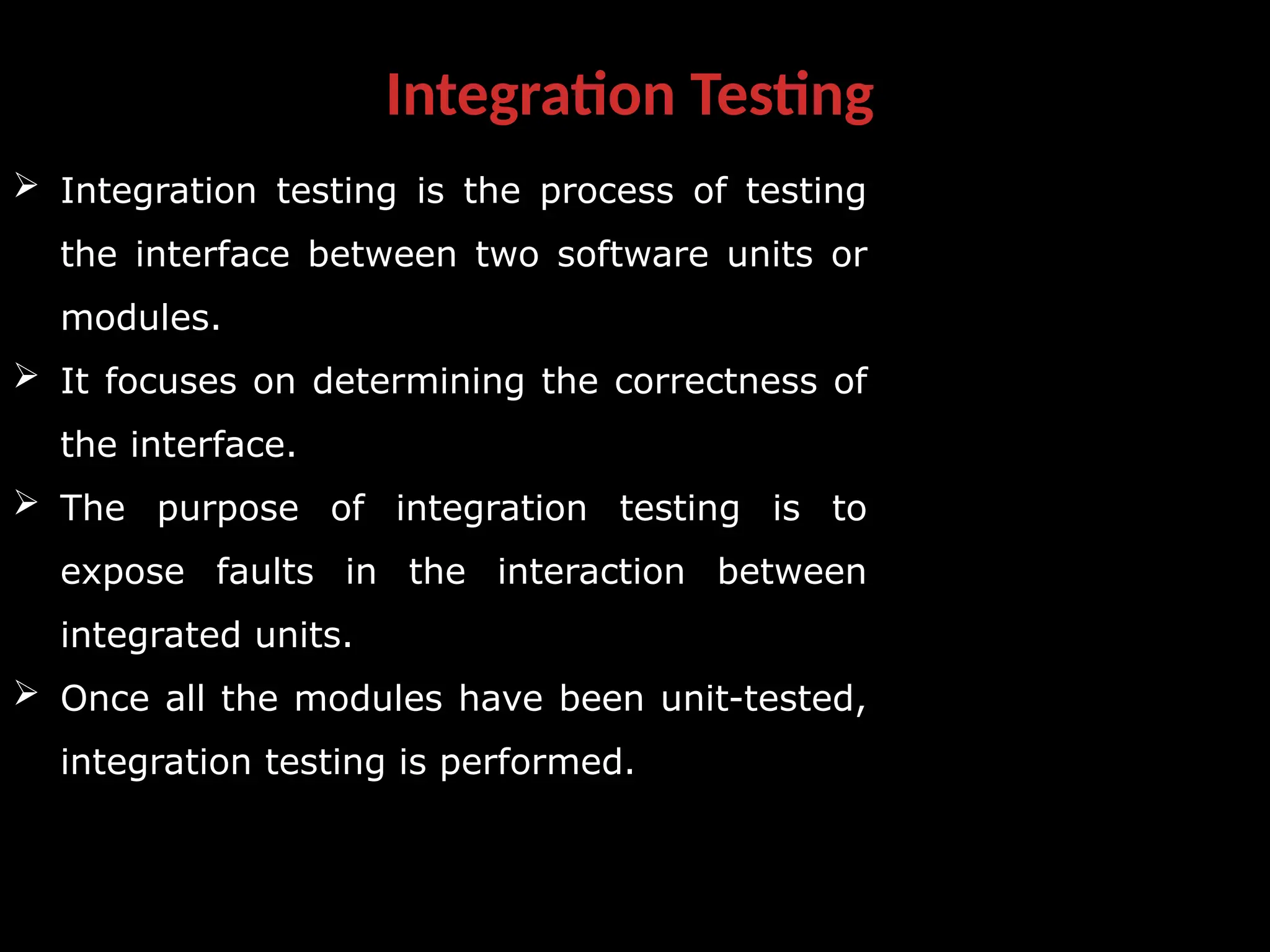 Integration Testing

➢ Integration testing is the process of testing the interface between two software units or modules.

➢ It focuses on determining the correctness of the interface.

➢ The purpose of integration testing is to expose faults in the interaction between integrated units.

➢ Once all the modules have been unit-tested, integration testing is performed.